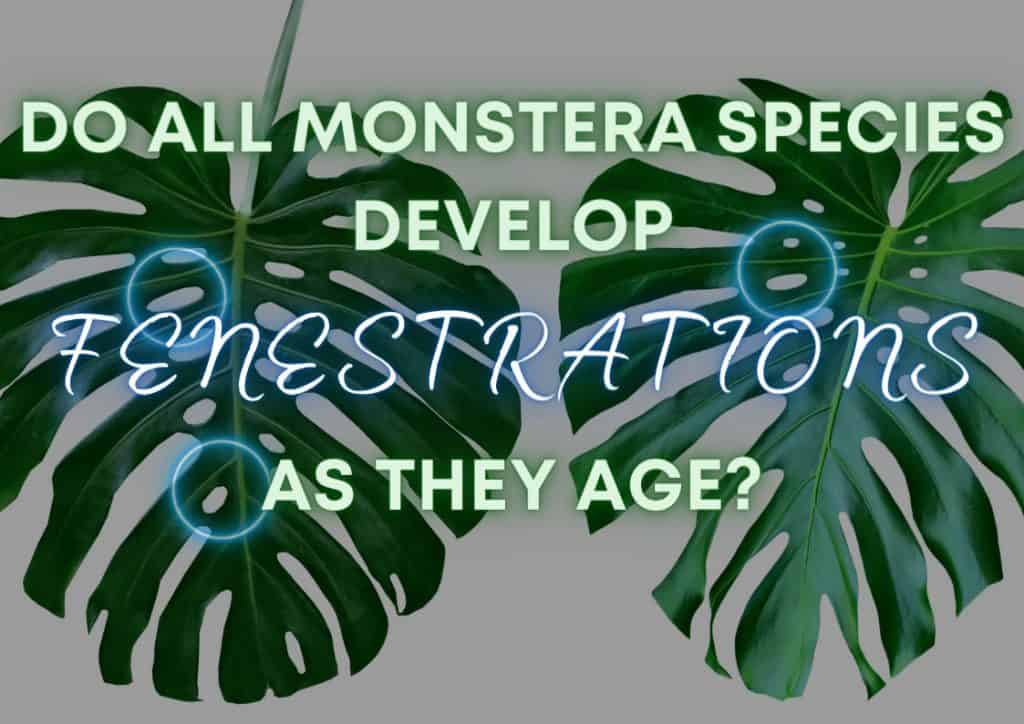 DO ALL MONSTERA SPECIES DEVELOP FENESTRATIONS AS THEY AGE?